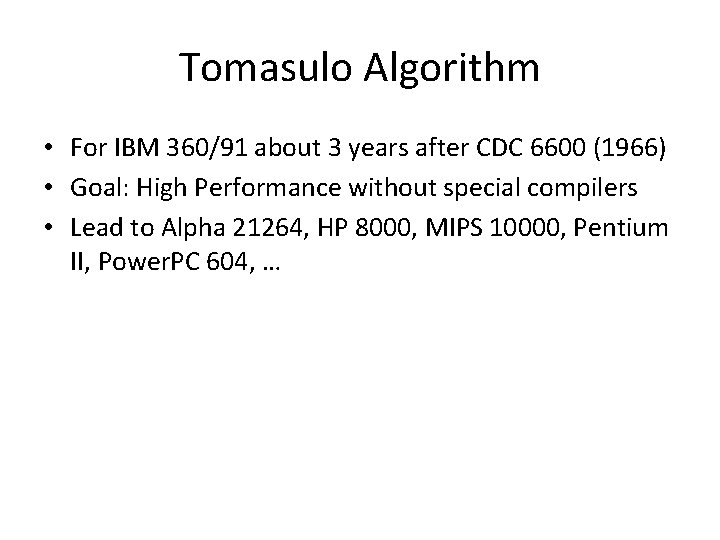 Tomasulo Algorithm

• For IBM 360/91 about 3 years after CDC 6600 (1966)
• Goal: High Performance without special compilers
• Lead to Alpha 21264, HP 8000, MIPS 10000, Pentium II, PowerPC 604, …